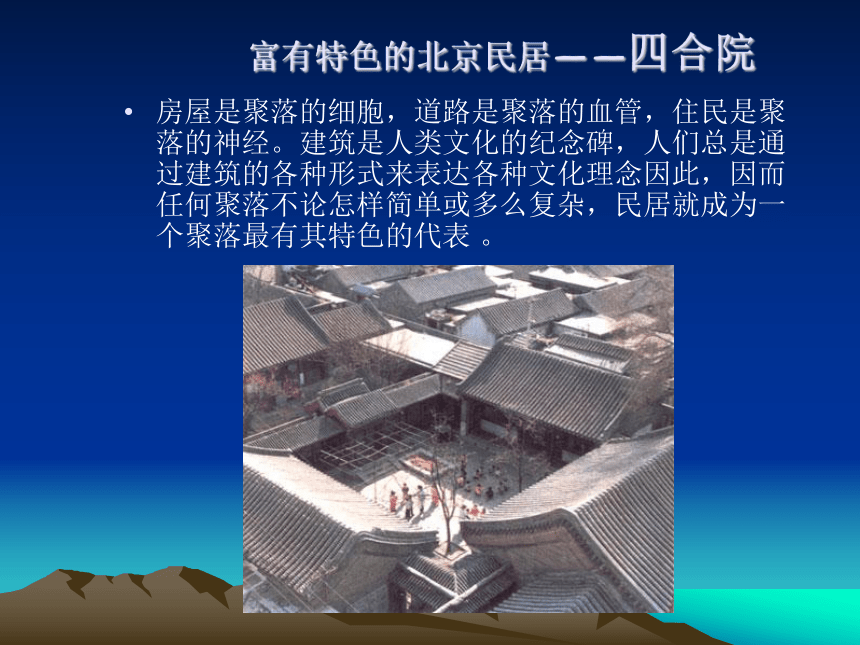 富有特色的北京民居——四合院

• 房屋是聚落的细胞，道路是聚落的血管，住民是聚落的神经。建筑是人类文化的纪念碑，人们总是通过建筑的各种形式来表达各种文化理念因此，因而任何聚落不论怎样简单或多么复杂，民居就成为一个聚落最有其特色的代表 。